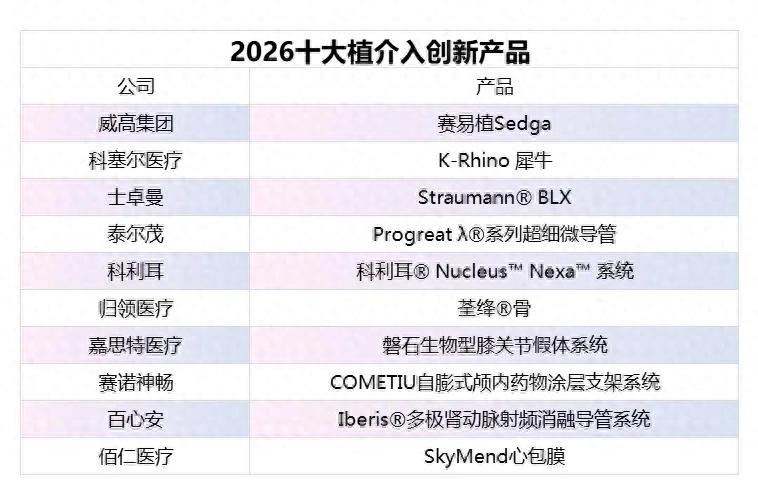 2026十大植介入创新产品

| 公司 | 产品 |
|---|---|
| 威高集团 | 赛易植Sedga |
| 科塞尔医疗 | K-Rhino 犀牛 |
| 士卓曼 | Straumann® BLX |
| 泰尔茂 | Progreat λ®系列超细微导管 |
| 科利耳 | 科利耳® Nucleus™ Nexa™ 系统 |
| 归领医疗 | 荃绛®骨 |
| 嘉思特医疗 | 磐石生物型膝关节假体系统 |
| 赛诺神畅 | COMETIU自膨式颅内药物涂层支架系统 |
| 百心安 | Iberis®多极肾动脉射频消融导管系统 |
| 佰仁医疗 | SkyMend心包膜 |